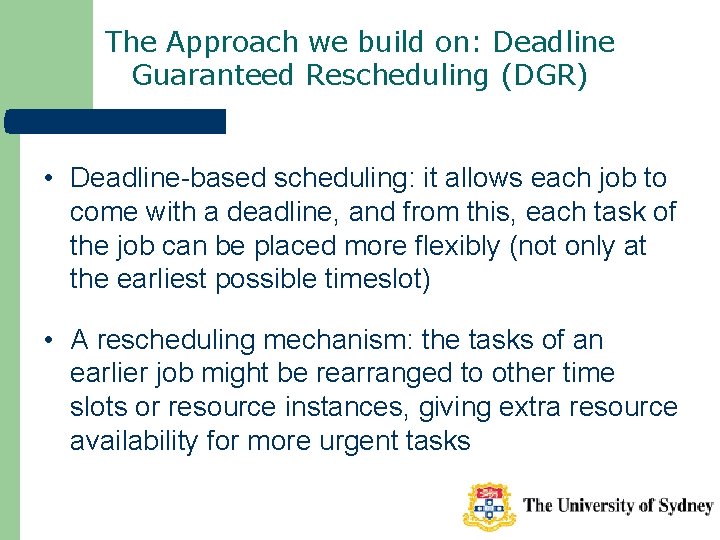 The Approach we build on: Deadline Guaranteed Rescheduling (DGR)

• Deadline-based scheduling: it allows each job to come with a deadline, and from this, each task of the job can be placed more flexibly (not only at the earliest possible timeslot)

• A rescheduling mechanism: the tasks of an earlier job might be rearranged to other time slots or resource instances, giving extra resource availability for more urgent tasks

The University of Sydney